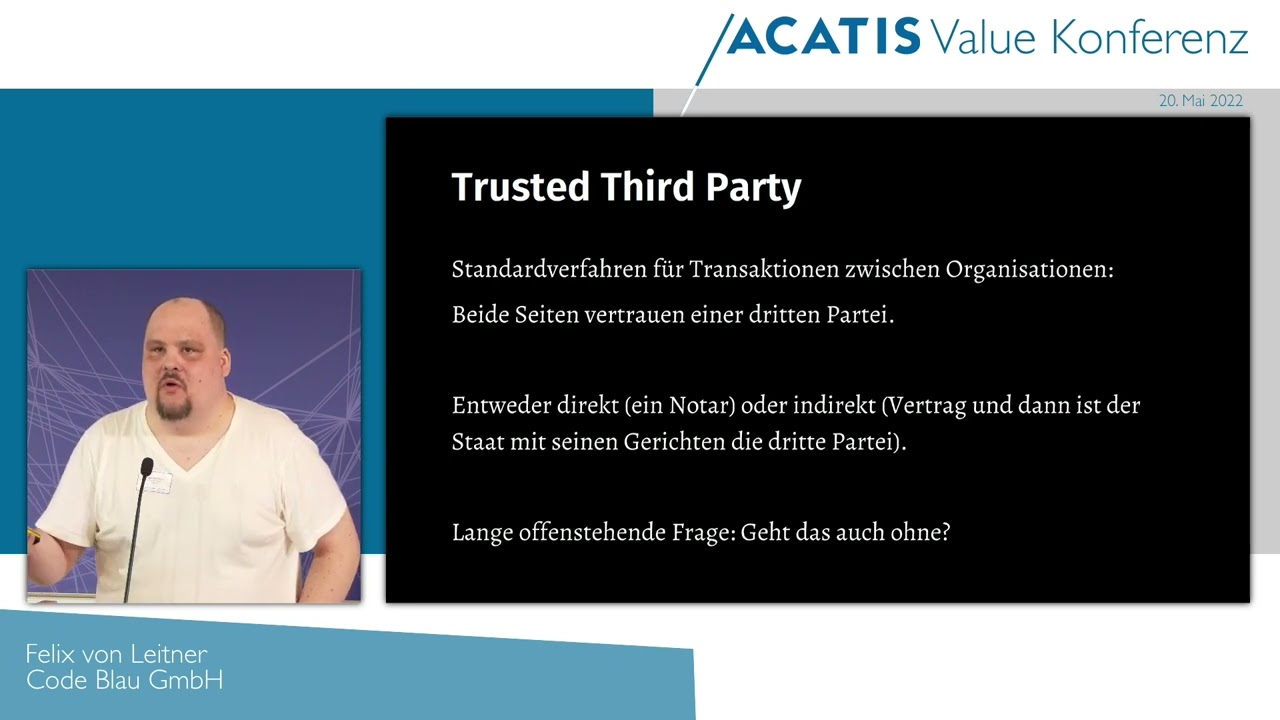 ACATIS Value Konferenz

20. Mai 2022

Trusted Third Party

Standardverfahren für Transaktionen zwischen Organisationen:

Beide Seiten vertrauen einer dritten Partei.

Entweder direkt (ein Notar) oder indirekt (Vertrag und dann ist der Staat mit seinen Gerichten die dritte Partei).

Lange offenstehende Frage: Geht das auch ohne?

Felix von Leitner
Code Blau GmbH